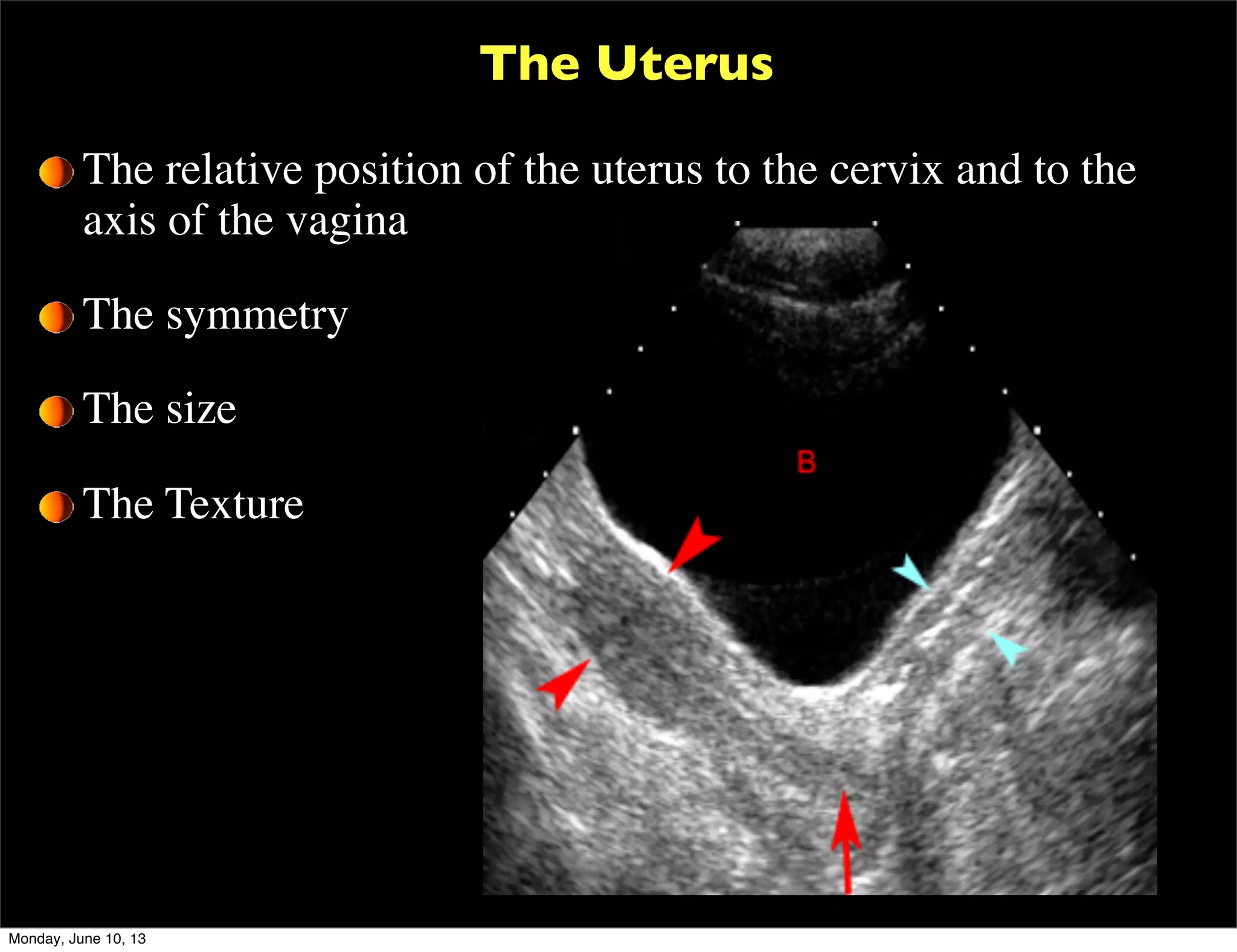 The Uterus

The relative position of the uterus to the cervix and to the axis of the vagina

The symmetry

The size

The Texture

B

Monday, June 10, 13